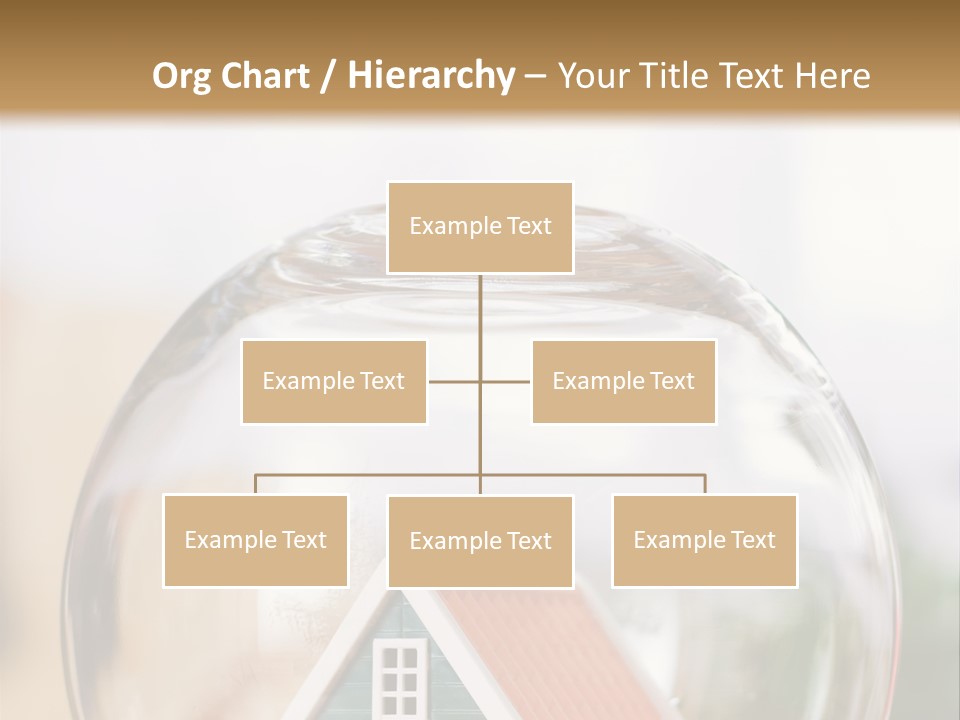 Org Chart / Hierarchy – Your Title Text Here

Example Text

Example Text

Example Text

Example Text

Example Text

Example Text